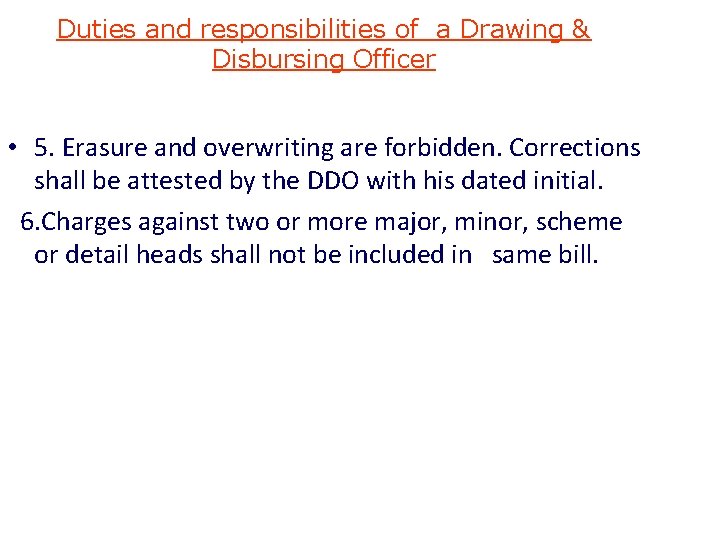 Duties and responsibilities of a Drawing & Disbursing Officer

• 5. Erasure and overwriting are forbidden. Corrections shall be attested by the DDO with his dated initial.

6.Charges against two or more major, minor, scheme or detail heads shall not be included in same bill.